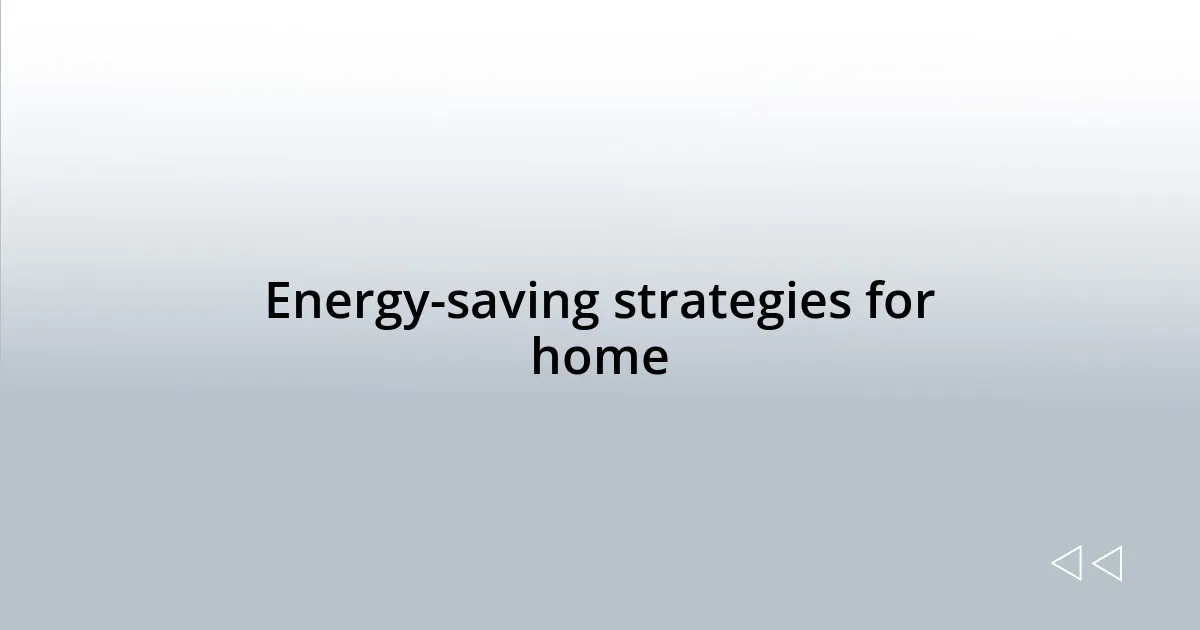 Energy-saving strategies for home